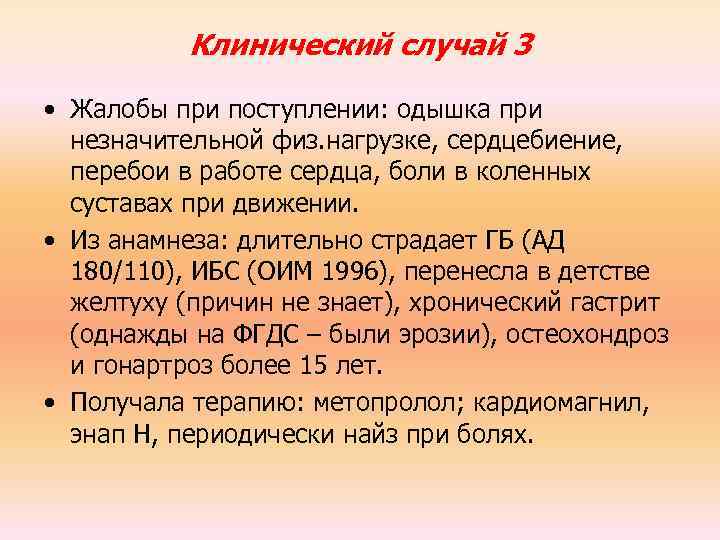 Клинический случай 3

• Жалобы при поступлении: одышка при незначительной физ.нагрузке, сердцебиение, перебои в работе сердца, боли в коленных суставах при движении.

• Из анамнеза: длительно страдает ГБ (АД 180/110), ИБС (ОИМ 1996), перенесла в детстве желтуху (причин не знает), хронический гастрит (однажды на ФГДС – были эрозии), остеохондроз и гонартроз более 15 лет.

• Получала терапию: метопролол; кардиомагнил, энап Н, периодически найз при болях.